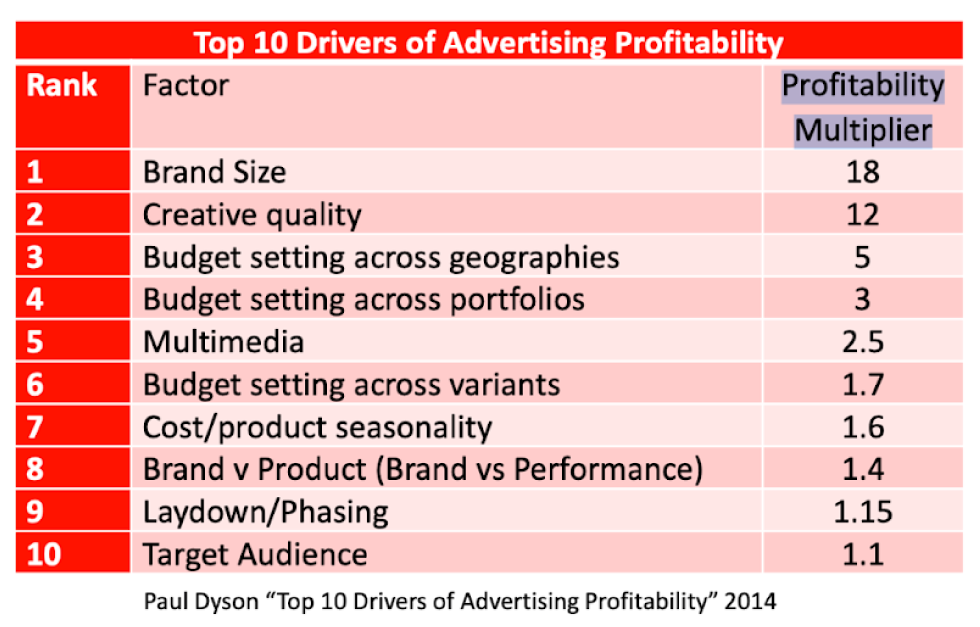 Top 10 Drivers of Advertising Profitability

| Rank | Factor | Profitability Multiplier |
|---|---|---|
| 1 | Brand Size | 18 |
| 2 | Creative quality | 12 |
| 3 | Budget setting across geographies | 5 |
| 4 | Budget setting across portfolios | 3 |
| 5 | Multimedia | 2.5 |
| 6 | Budget setting across variants | 1.7 |
| 7 | Cost/product seasonality | 1.6 |
| 8 | Brand v Product (Brand vs Performance) | 1.4 |
| 9 | Laydown/Phasing | 1.15 |
| 10 | Target Audience | 1.1 |

Paul Dyson “Top 10 Drivers of Advertising Profitability” 2014